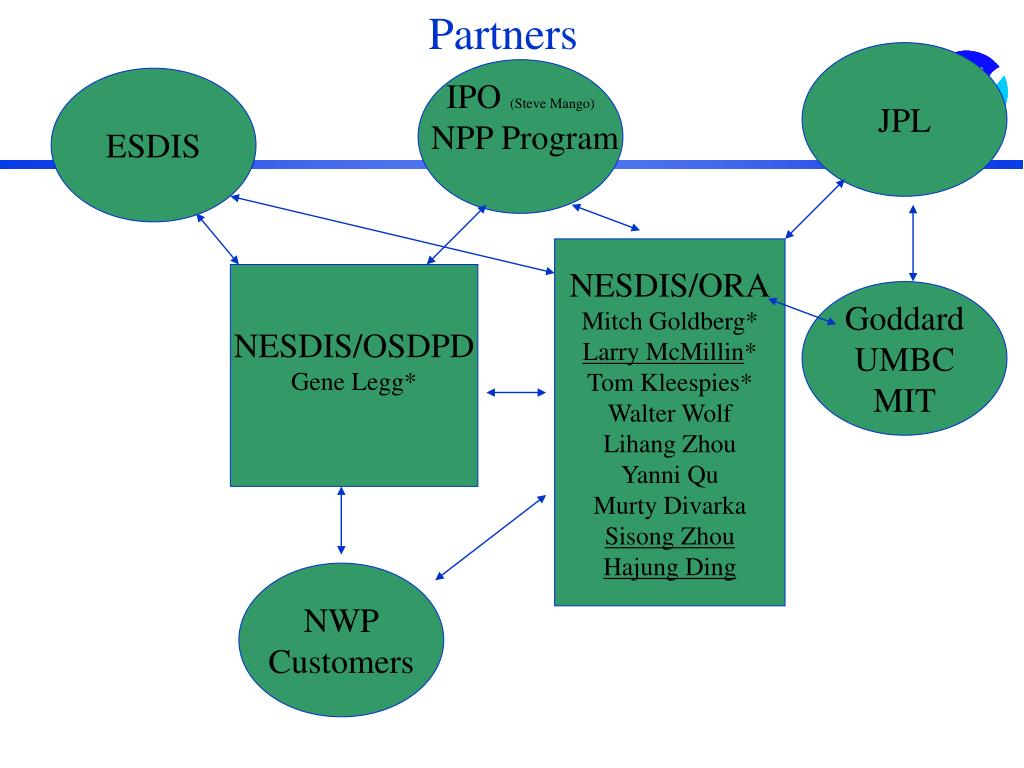 Partners

ESDIS

IPO (Steve Mango)
NPP Program

JPL

NESDIS/OSDPD
Gene Legg*

NESDIS/ORA
Mitch Goldberg*
Larry McMillin*
Tom Kleespies*
Walter Wolf
Lihang Zhou
Yanni Qu
Murty Divarka
Sisong Zhou
Hajung Ding

Goddard
UMBC
MIT

NWP
Customers